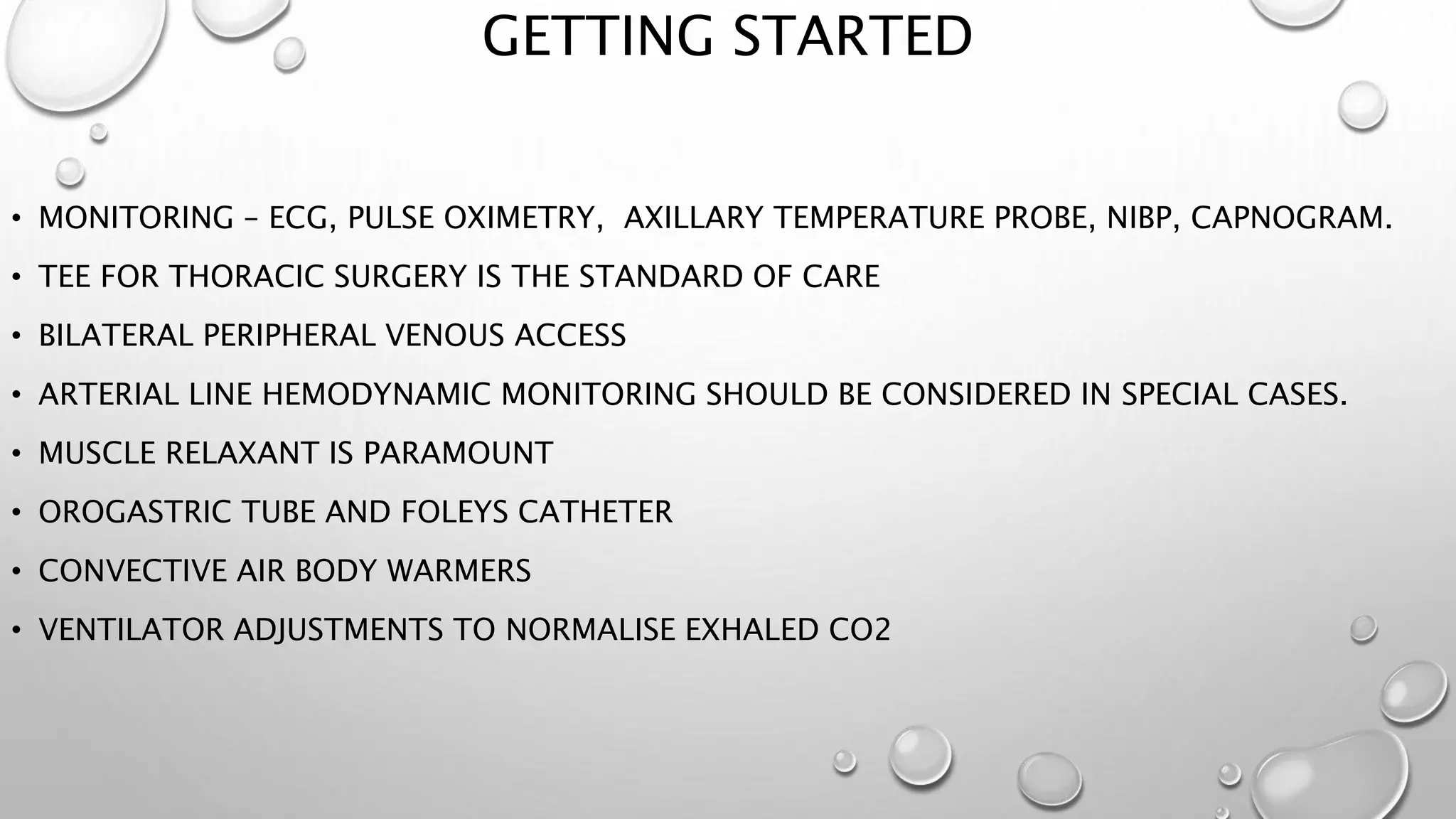 GETTING STARTED

• MONITORING – ECG, PULSE OXIMETRY, AXILLARY TEMPERATURE PROBE, NIBP, CAPNOGRAM.
• TEE FOR THORACIC SURGERY IS THE STANDARD OF CARE
• BILATERAL PERIPHERAL VENOUS ACCESS
• ARTERIAL LINE HEMODYNAMIC MONITORING SHOULD BE CONSIDERED IN SPECIAL CASES.
• MUSCLE RELAXANT IS PARAMOUNT
• OROGASTRIC TUBE AND FOLEYS CATHETER
• CONVECTIVE AIR BODY WARMERS
• VENTILATOR ADJUSTMENTS TO NORMALISE EXHALED CO2